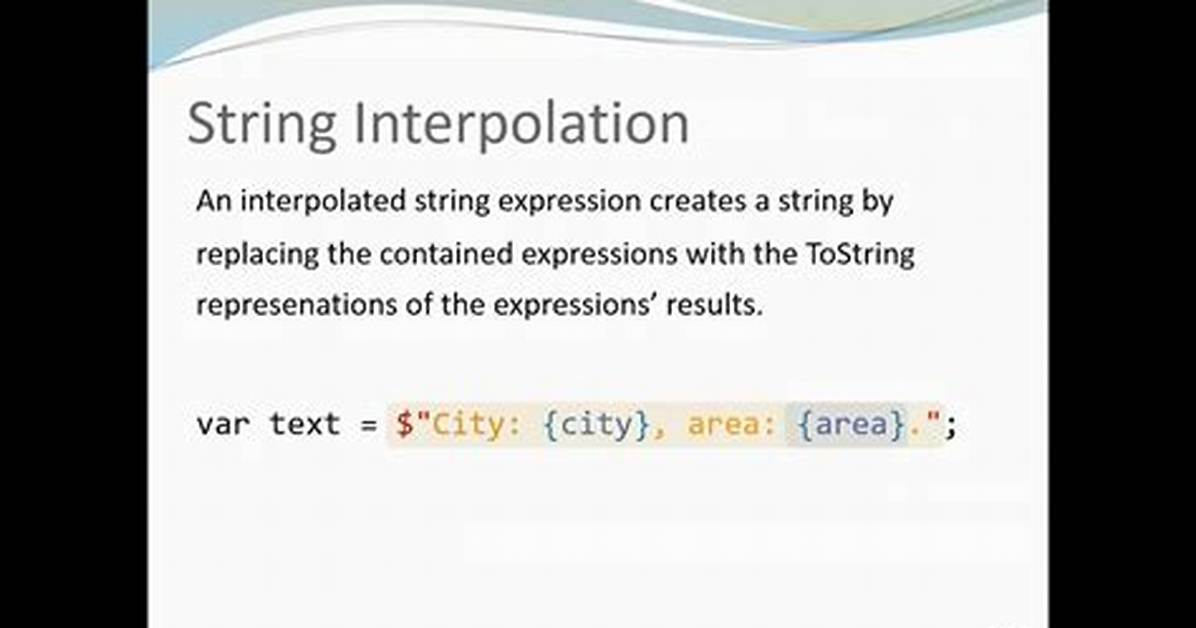 String Interpolation

An interpolated string expression creates a string by replacing the contained expressions with the ToString represenations of the expressions' results.

var text = $"City: {city}, area: {area}.";